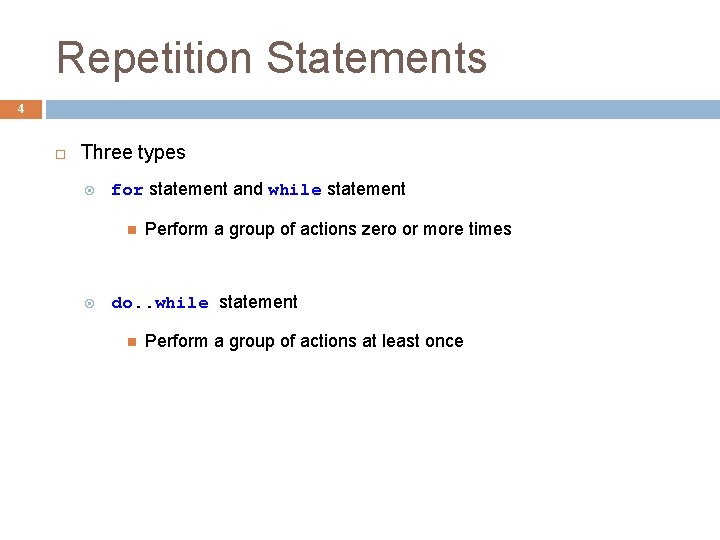 Repetition Statements

4

Three types

for statement and while statement

Perform a group of actions zero or more times

do..while statement

Perform a group of actions at least once